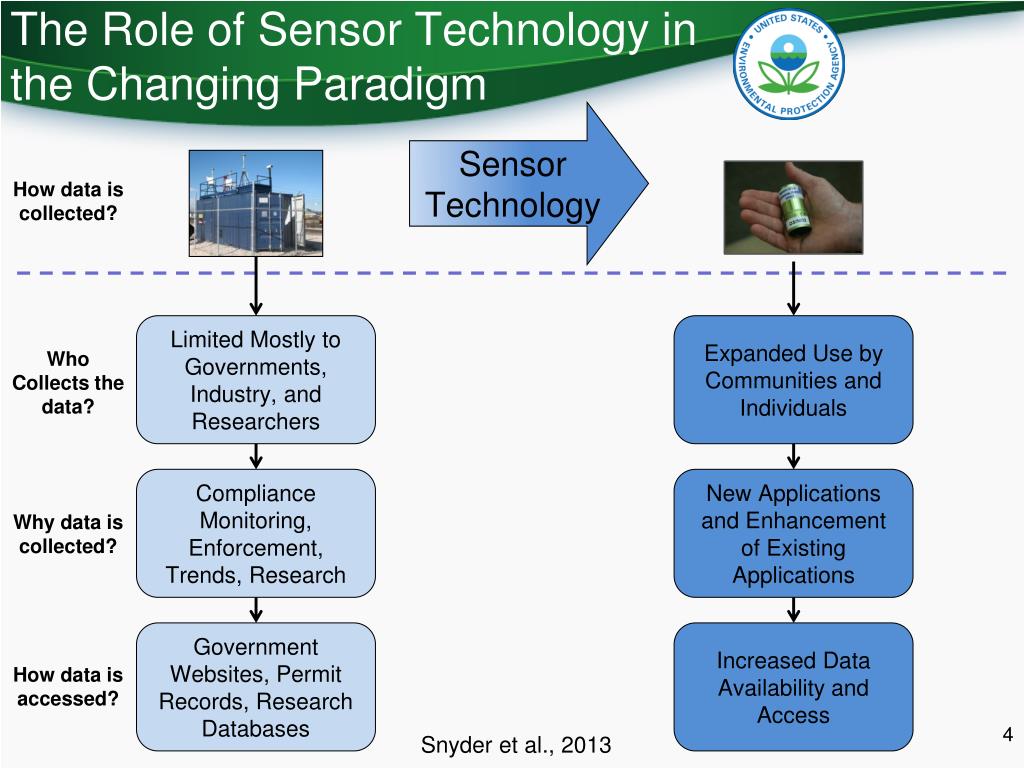 The Role of Sensor Technology in the Changing Paradigm

UNITED STATES ENVIRONMENTAL PROTECTION AGENCY

How data is collected?

Sensor Technology

Who Collects the data?

Limited Mostly to Governments, Industry, and Researchers

Expanded Use by Communities and Individuals

Why data is collected?

Compliance Monitoring, Enforcement, Trends, Research

New Applications and Enhancement of Existing Applications

How data is accessed?

Government Websites, Permit Records, Research Databases

Increased Data Availability and Access

Snyder et al., 2013

4